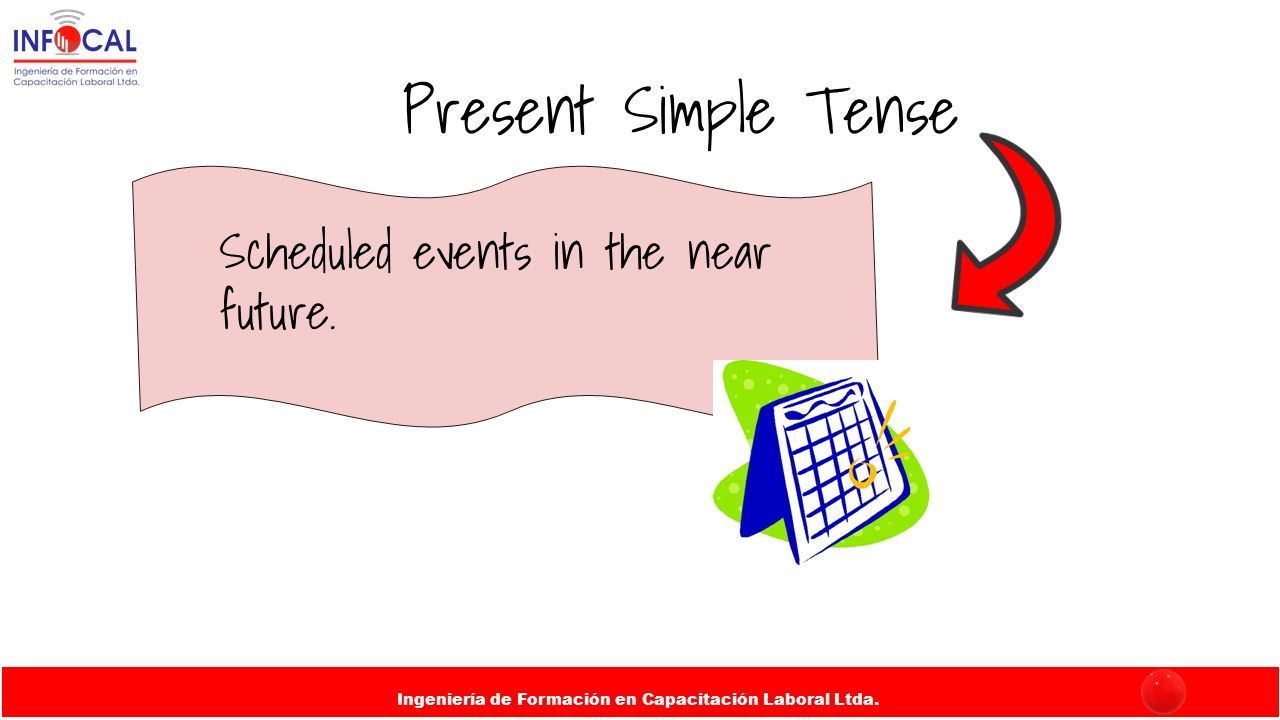 INFOCAL
Ingeniería de Formación en Capacitación Laboral Ltda.

Present Simple Tense

Scheduled events in the near future.

Ingeniería de Formación en Capacitación Laboral Ltda.